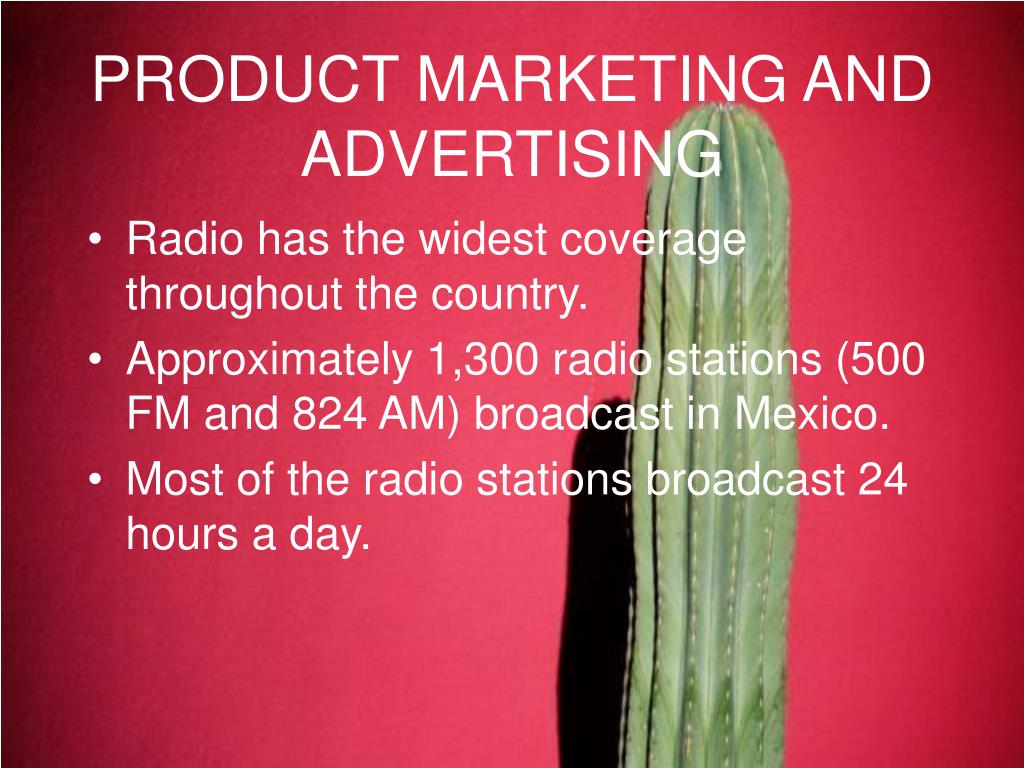 PRODUCT MARKETING AND ADVERTISING

• Radio has the widest coverage throughout the country.
• Approximately 1,300 radio stations (500 FM and 824 AM) broadcast in Mexico.
• Most of the radio stations broadcast 24 hours a day.